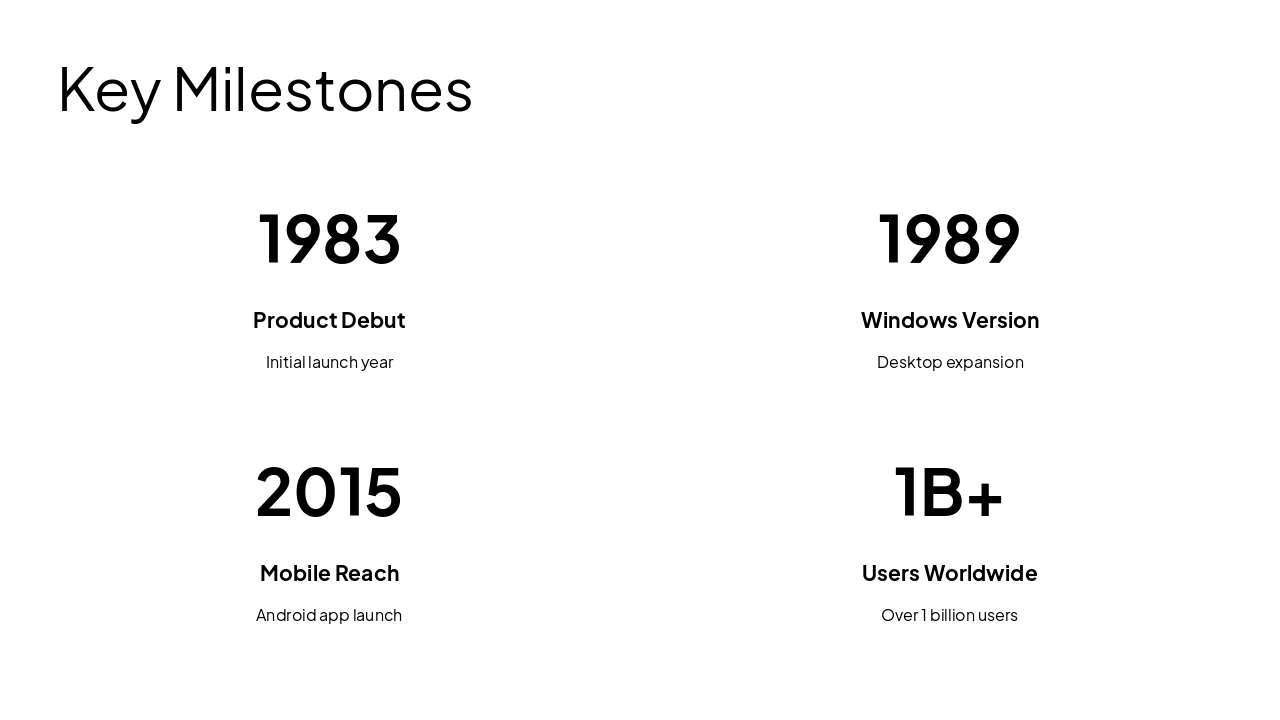 Key Milestones

1983

Product Debut

Initial launch year

1989

Windows Version

Desktop expansion

2015

Mobile Reach

Android app launch

1B+

Users Worldwide

Over 1 billion users